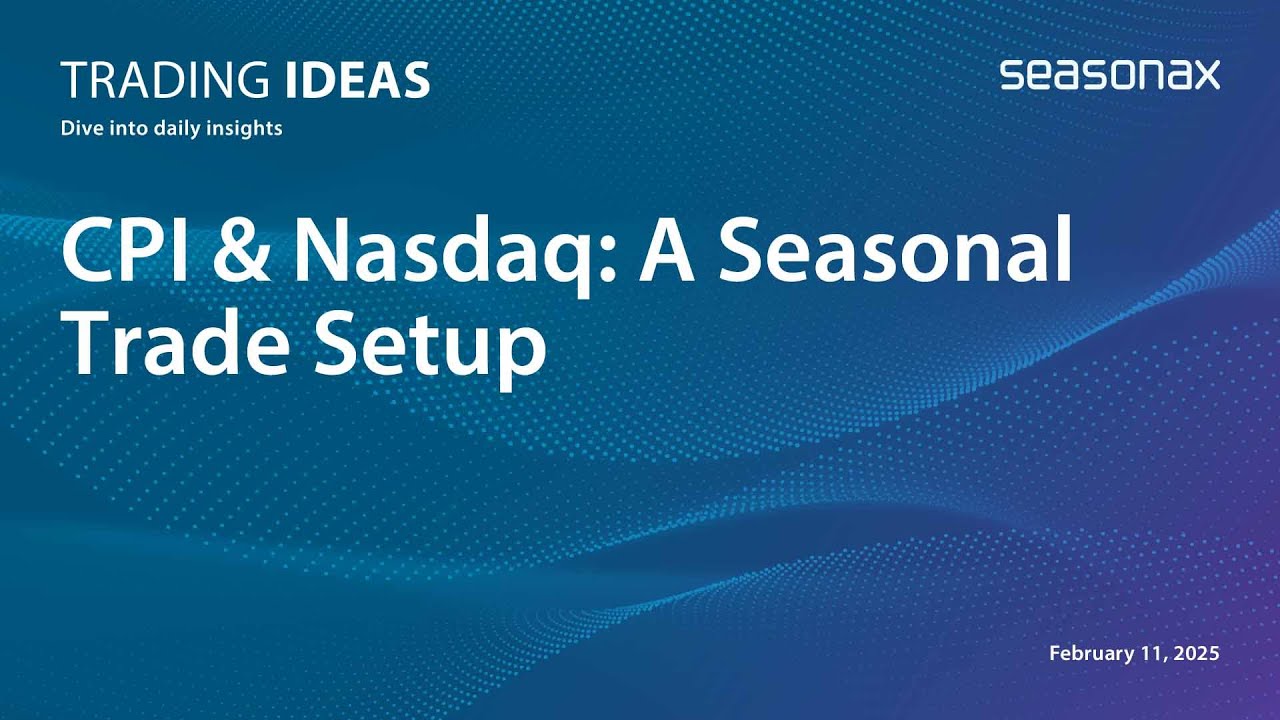 TRADING IDEAS
Dive into daily insights

seasonax

CPI & Nasdaq: A Seasonal Trade Setup

February 11, 2025